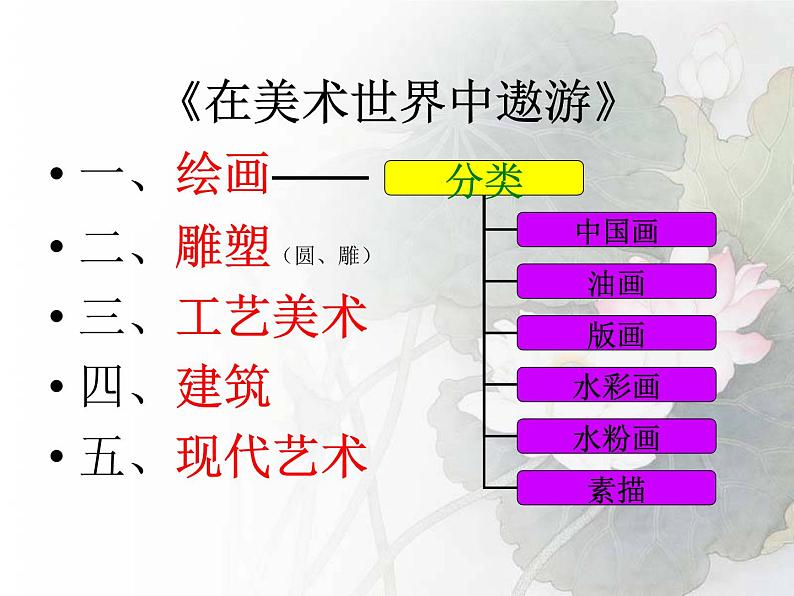 《在美术世界中遨游》

• 一、绘画——
• 二、雕塑（圆、雕）
• 三、工艺美术
• 四、建筑
• 五、现代艺术

分类

中国画
油画
版画
水彩画
水粉画
素描